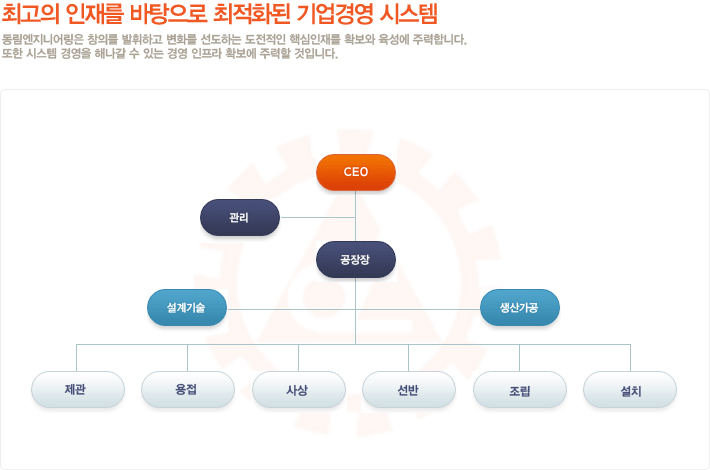 최고의 인재를 바탕으로 최적화된 기업경영 시스템

동림엔지니어링은 창의를 발휘하고 변화를 선도하는 도전적인 핵심인재를 확보와 육성에 주력합니다.
또한 시스템 경영을 해나갈 수 있는 경영 인프라 확보에 주력할 것입니다.

CEO

관리

공장장

설계기술

생산가공

제관

용접

사상

선반

조립

설치